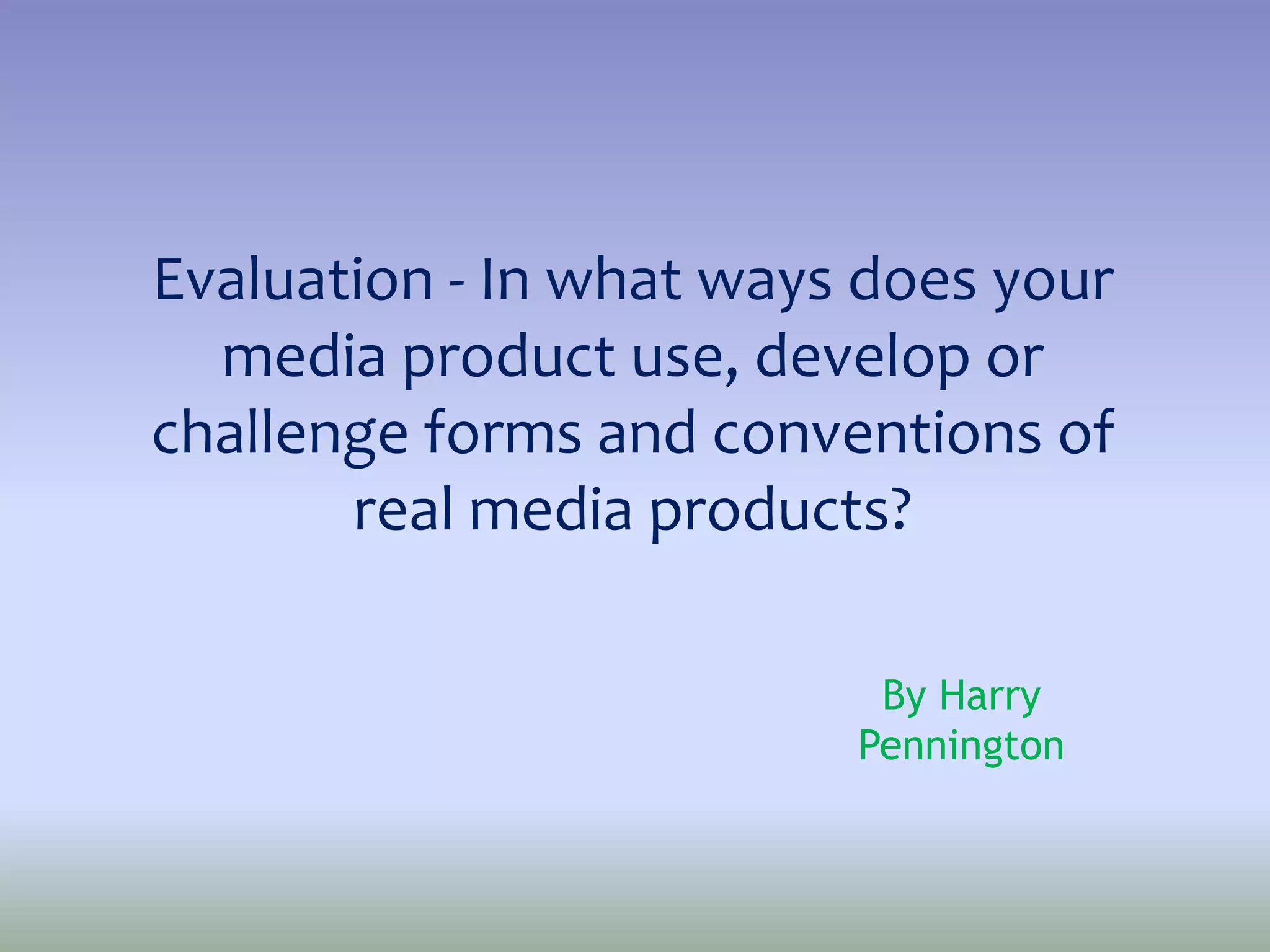 Evaluation - In what ways does your media product use, develop or challenge forms and conventions of real media products?

By Harry Pennington